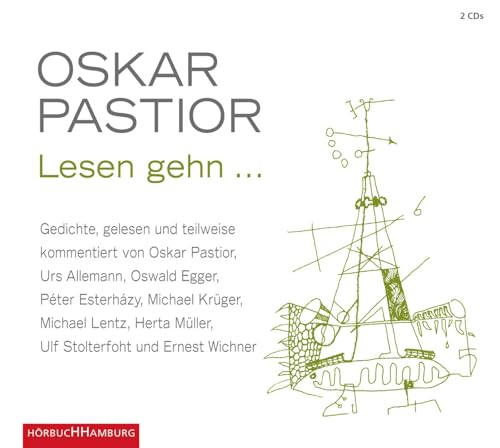 2 CDs

OSKAR PASTIOR

Lesen gehn ...

Gedichte, gelesen und teilweise kommentiert von Oskar Pastior, Urs Allemann, Oswald Egger, Péter Esterházy, Michael Krüger, Michael Lentz, Herta Müller, Ulf Stolterfoht und Ernest Wichner

HÖRBUCHHAMBURG